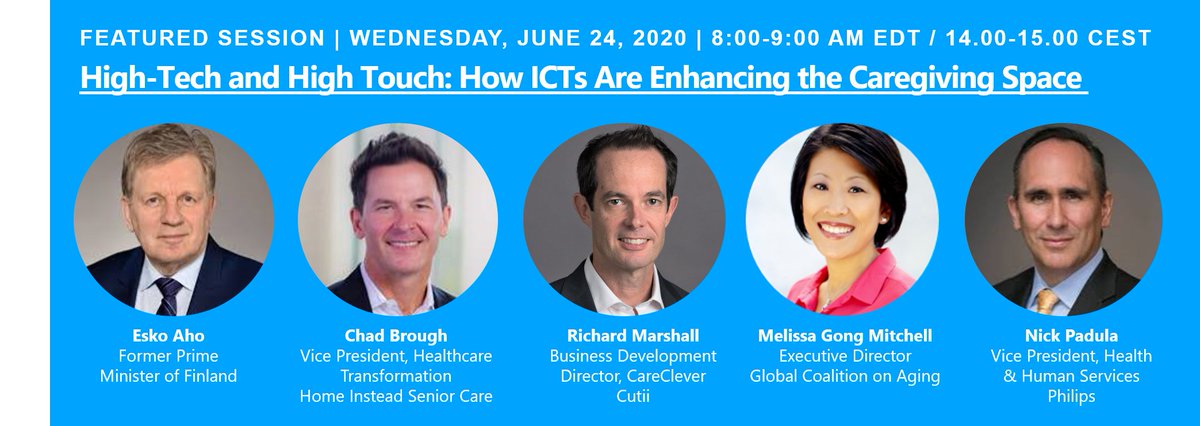 FEATURED SESSION | WEDNESDAY, JUNE 24, 2020 | 8:00-9:00 AM EDT / 14.00-15.00 CEST

High-Tech and High Touch: How ICTs Are Enhancing the Caregiving Space

Esko Aho
Former Prime Minister of Finland

Chad Brough
Vice President, Healthcare Transformation
Home Instead Senior Care

Richard Marshall
Business Development Director, CareClever
Cutii

Melissa Gong Mitchell
Executive Director
Global Coalition on Aging

Nick Padula
Vice President, Health & Human Services
Philips